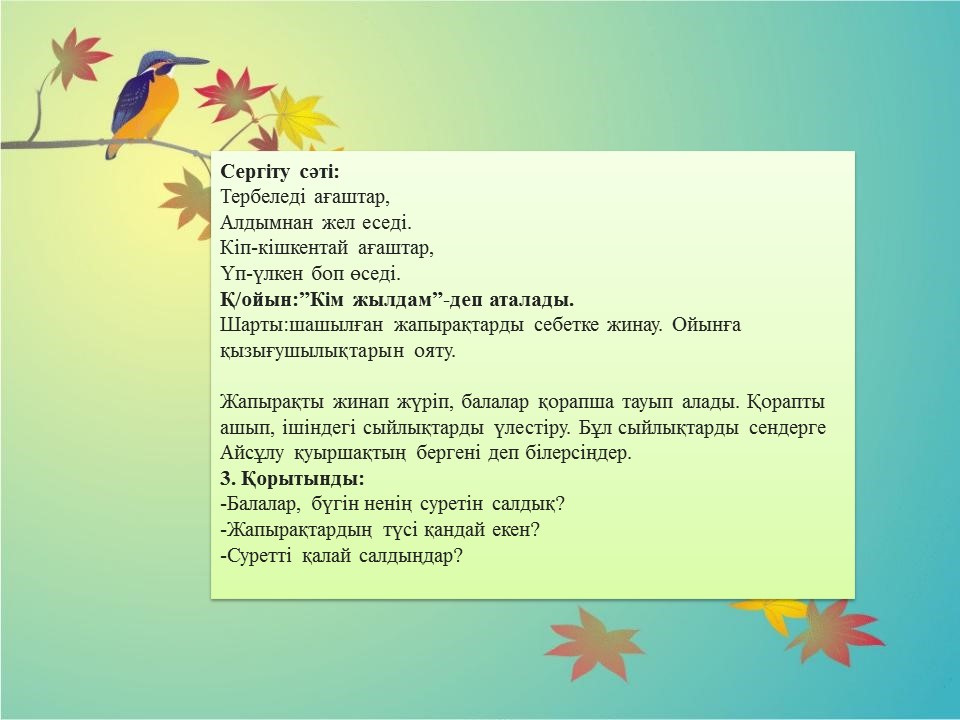 **Сергіту сәті:**
Тербеледі ағаштар,
Алдымнан жел еседі.
Кіп-кішкентай ағаштар,
Үп-үлкен боп өседі.
**Қ/ойын:”Кім жылдам”-деп аталады.**
Шарты:шашылған жапырақтарды себетке жинау. Ойынға қызығушылықтарын ояту.

Жапырақты жинап жүріп, балалар қорапша тауып алады. Қорапты ашып, ішіндегі сыйлықтарды үлестіру. Бұл сыйлықтарды сендерге Айсұлу қуыршақтың бергені деп білерсіңдер.
**3. Қорытынды:**
-Балалар, бүгін ненің суретін салдық?
-Жапырақтардың түсі қандай екен?
-Суретті қалай салдыңдар?